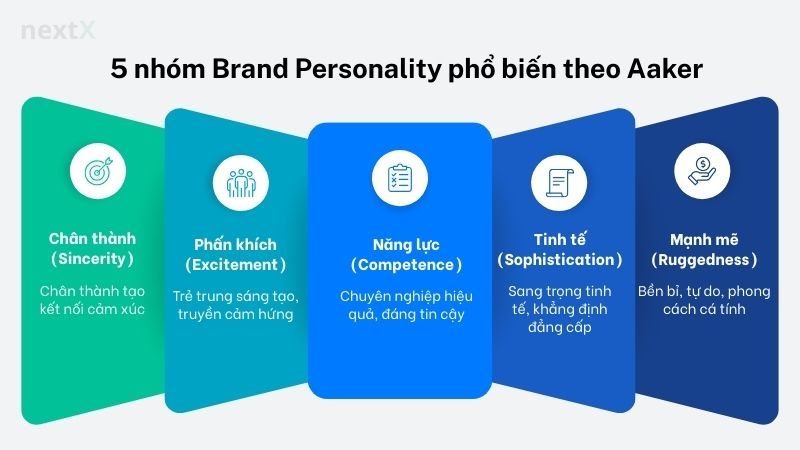 nextX

5 nhóm Brand Personality phổ biến theo Aaker

Chân thành (Sincerity)

Chân thành tạo kết nối cảm xúc

Phấn khích (Excitement)

Trẻ trung sáng tạo, truyền cảm hứng

Năng lực (Competence)

Chuyên nghiệp hiệu quả, đáng tin cậy

Tinh tế (Sophistication)

Sang trọng tinh tế, khẳng định đẳng cấp

Mạnh mẽ (Ruggedness)

Bền bỉ, tự do, phong cách cá tính